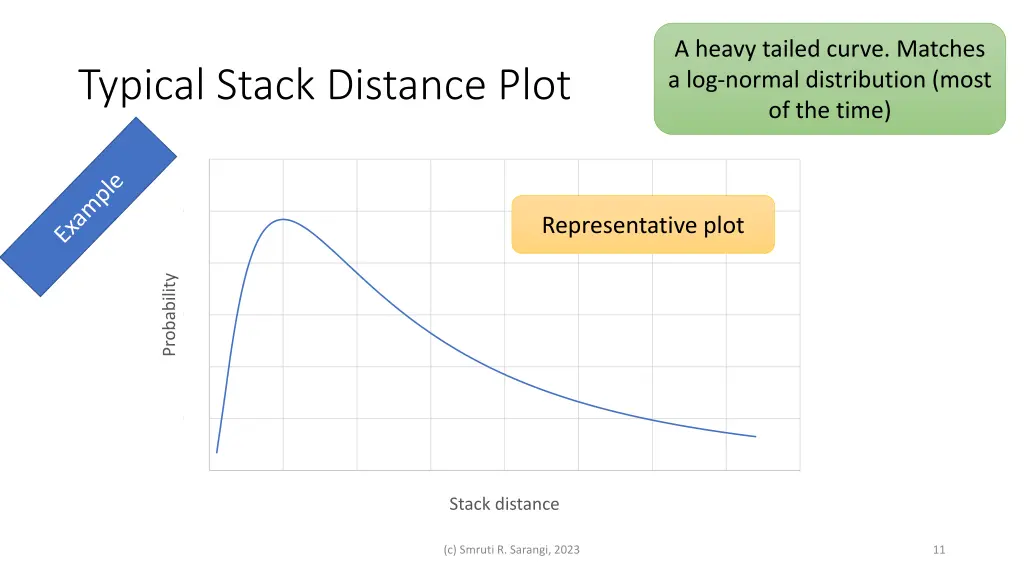 Typical Stack Distance Plot

A heavy tailed curve. Matches a log-normal distribution (most of the time)

Example

Representative plot

Probability

Stack distance

(c) Smruti R. Sarangi, 2023

11